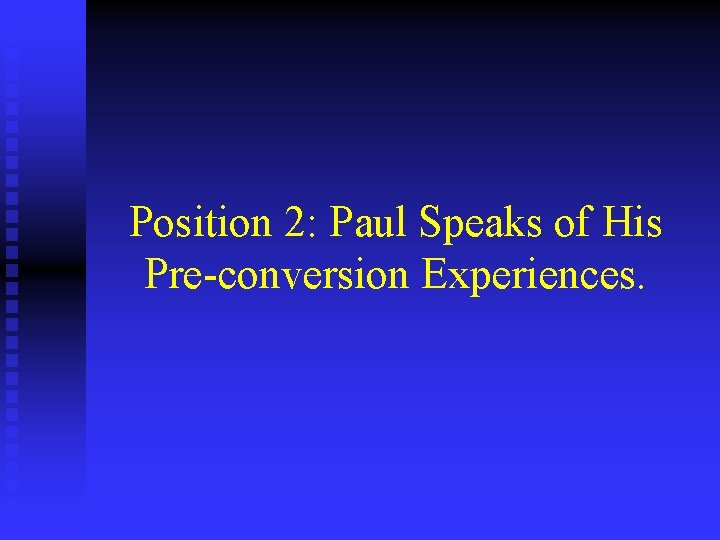 Position 2: Paul Speaks of His Pre-conversion Experiences.